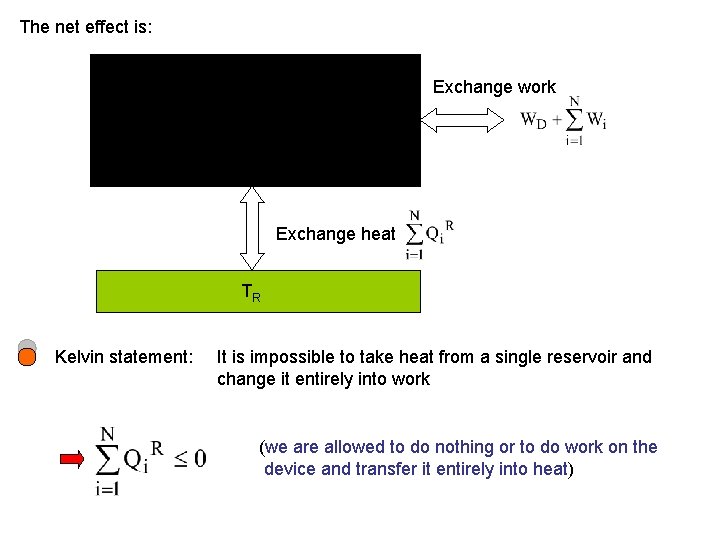 The net effect is:

Exchange work $W_D + \sum_{i=1}^{N} W_i$

Exchange heat $\sum_{i=1}^{N} Q_i^R$

$T_R$

Kelvin statement: It is impossible to take heat from a single reservoir and change it entirely into work

$\sum_{i=1}^{N} Q_i^R \leq 0$ (we are allowed to do nothing or to do work on the device and transfer it entirely into heat)